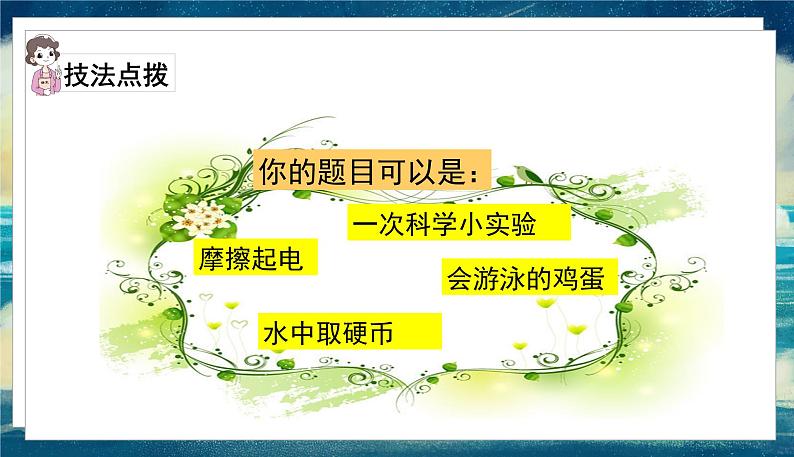 技法点拨

你的题目可以是：

一次科学小实验

摩擦起电

会游泳的鸡蛋

水中取硬币